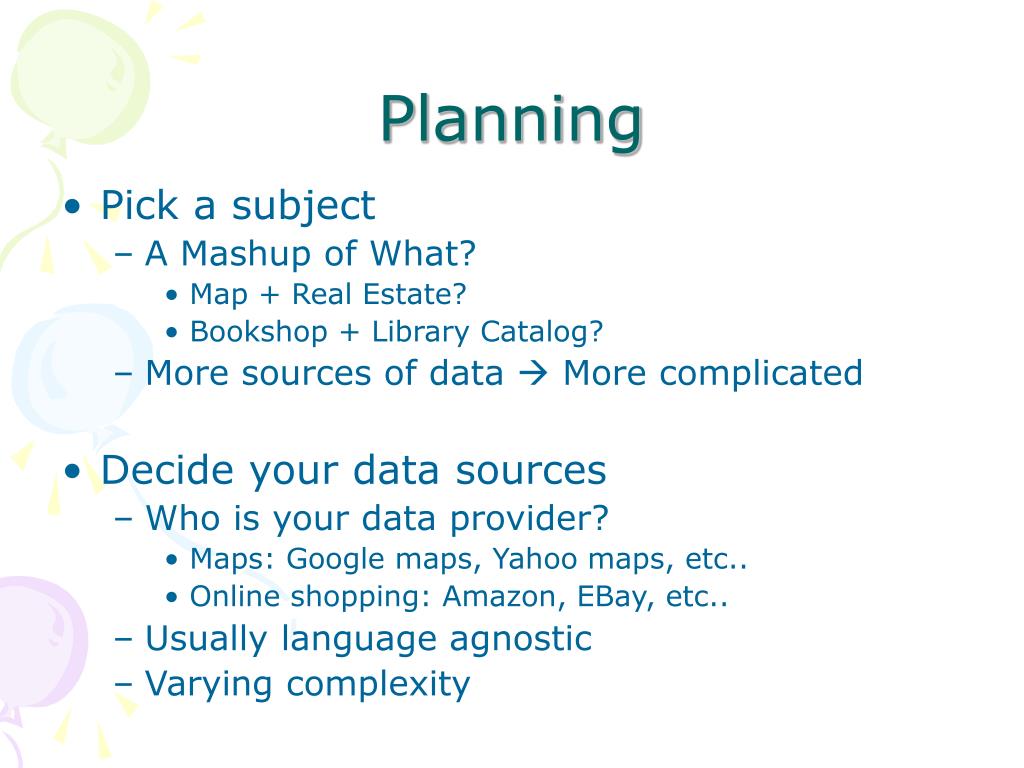 Planning

• Pick a subject
– A Mashup of What?
• Map + Real Estate?
• Bookshop + Library Catalog?
– More sources of data → More complicated

• Decide your data sources
– Who is your data provider?
• Maps: Google maps, Yahoo maps, etc..
• Online shopping: Amazon, EBay, etc..
– Usually language agnostic
– Varying complexity